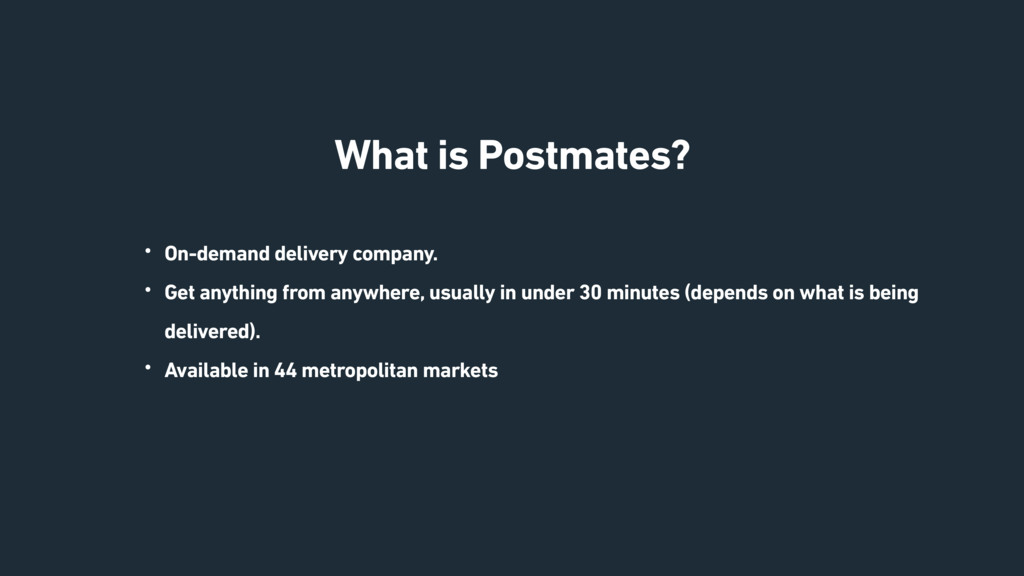 What is Postmates?

• On-demand delivery company.
• Get anything from anywhere, usually in under 30 minutes (depends on what is being delivered).
• Available in 44 metropolitan markets